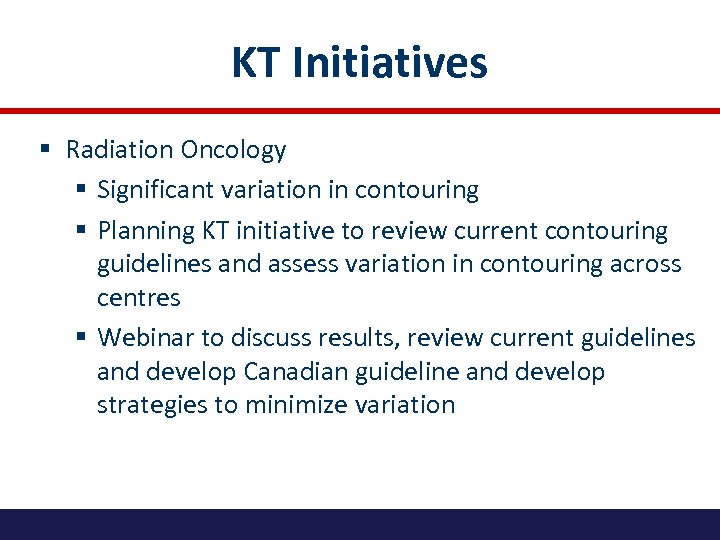 KT Initiatives

▪ Radiation Oncology
  ▪ Significant variation in contouring
  ▪ Planning KT initiative to review current contouring guidelines and assess variation in contouring across centres
  ▪ Webinar to discuss results, review current guidelines and develop Canadian guideline and develop strategies to minimize variation